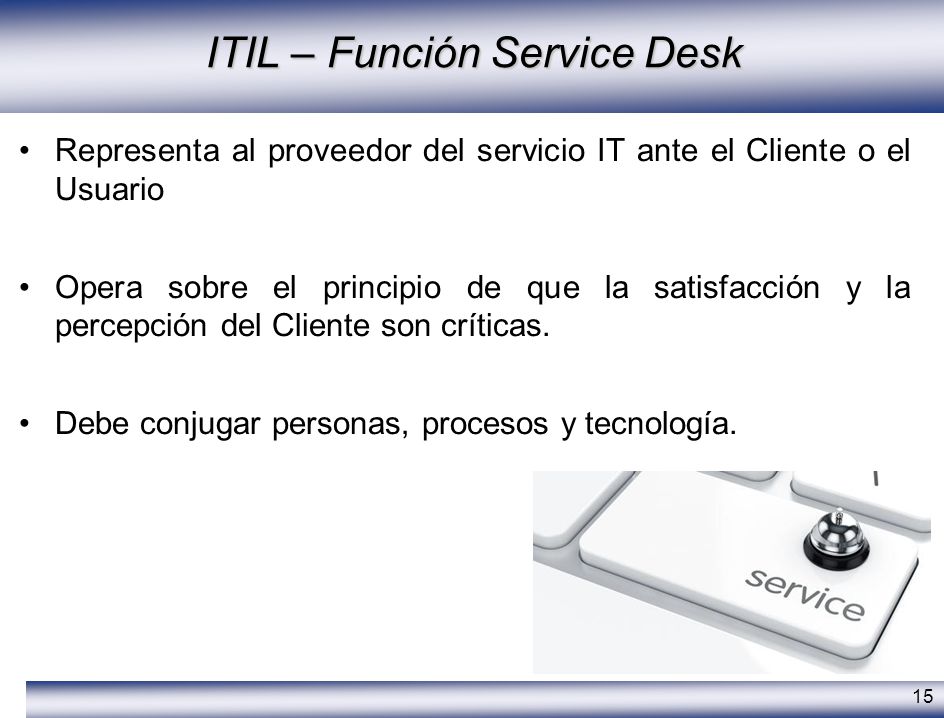 ITIL – Función Service Desk

• Representa al proveedor del servicio IT ante el Cliente o el Usuario

• Opera sobre el principio de que la satisfacción y la percepción del Cliente son críticas.

• Debe conjugar personas, procesos y tecnología.

service

15